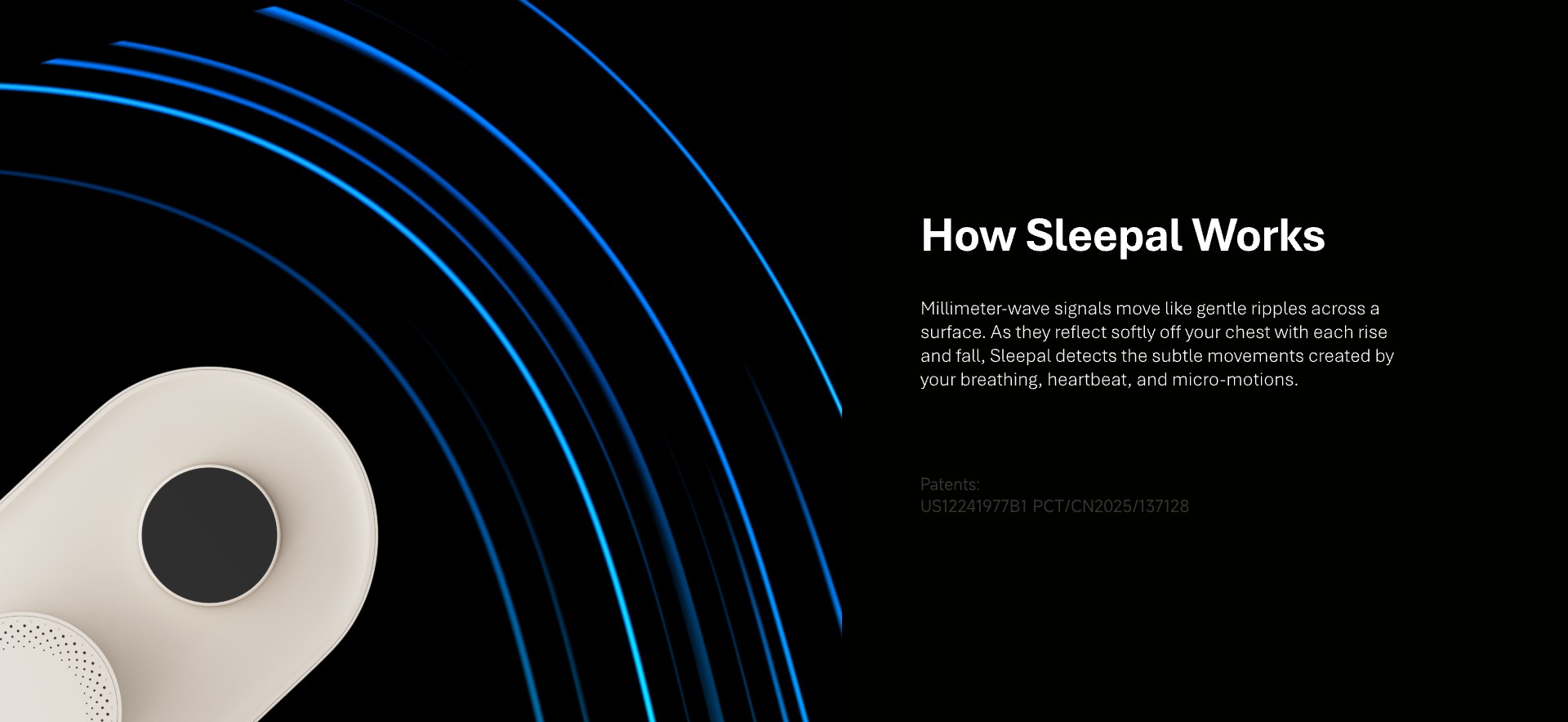 How Sleepal Works

Millimeter-wave signals move like gentle ripples across a surface. As they reflect softly off your chest with each rise and fall, Sleepal detects the subtle movements created by your breathing, heartbeat, and micro-motions.

Patents:
US12241977B1 PCT/CN2025/137128